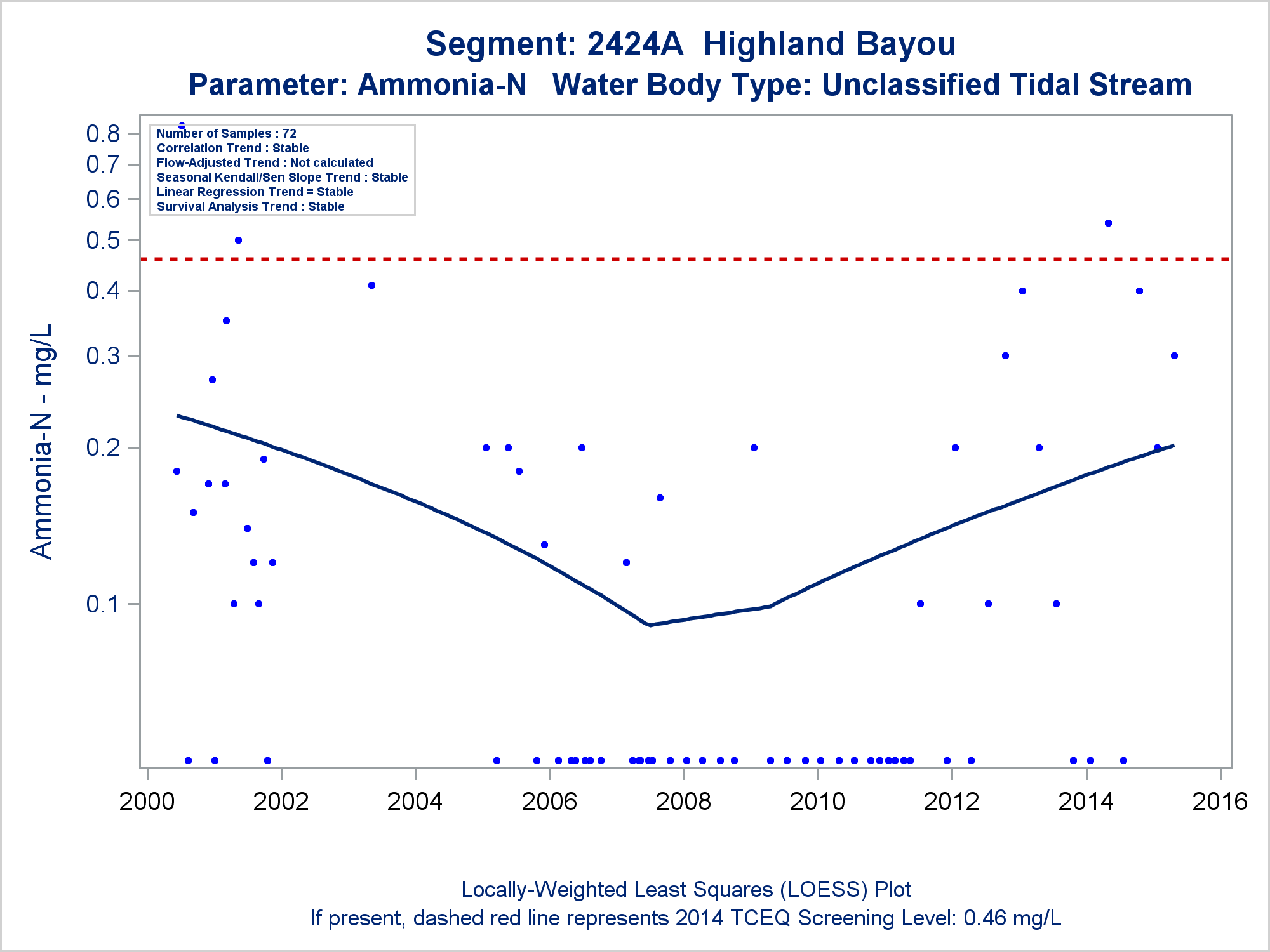 Segment: 2424A Highland Bayou
Parameter: Ammonia-N Water Body Type: Unclassified Tidal Stream

Number of Samples : 72
Correlation Trend : Stable
Flow-Adjusted Trend : Not calculated
Seasonal Kendall/Sen Slope Trend : Stable
Linear Regression Trend = Stable
Survival Analysis Trend : Stable

Ammonia-N - mg/L

0.8
0.7
0.6
0.5
0.4
0.3
0.2
0.1

2000 2002 2004 2006 2008 2010 2012 2014 2016

Locally-Weighted Least Squares (LOESS) Plot
If present, dashed red line represents 2014 TCEQ Screening Level: 0.46 mg/L